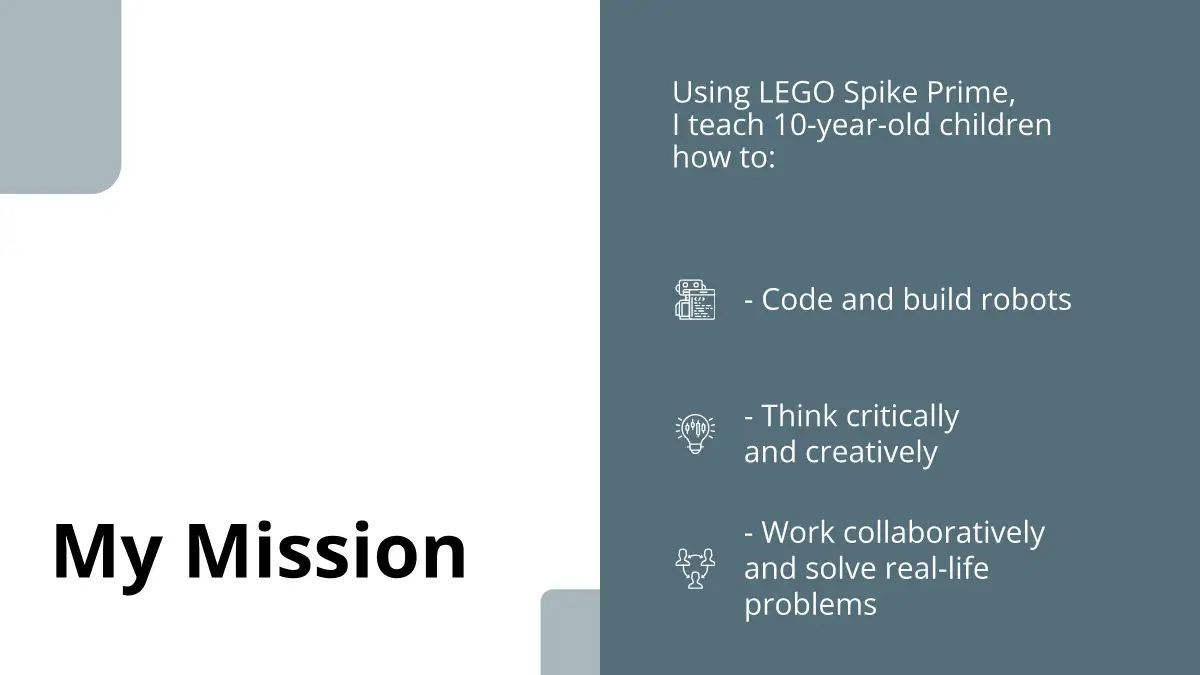 My Mission

Using LEGO Spike Prime, I teach 10-year-old children how to:

- Code and build robots

- Think critically and creatively

- Work collaboratively and solve real-life problems